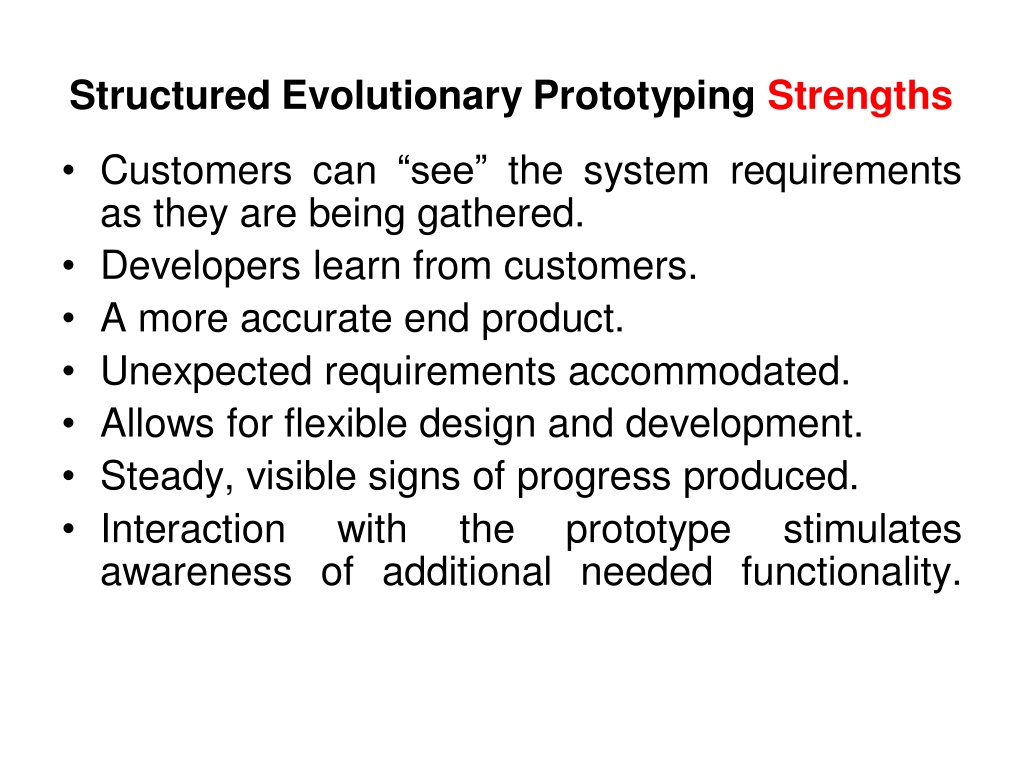 Structured Evolutionary Prototyping Strengths

• Customers can “see” the system requirements as they are being gathered.
• Developers learn from customers.
• A more accurate end product.
• Unexpected requirements accommodated.
• Allows for flexible design and development.
• Steady, visible signs of progress produced.
• Interaction with the prototype stimulates awareness of additional needed functionality.